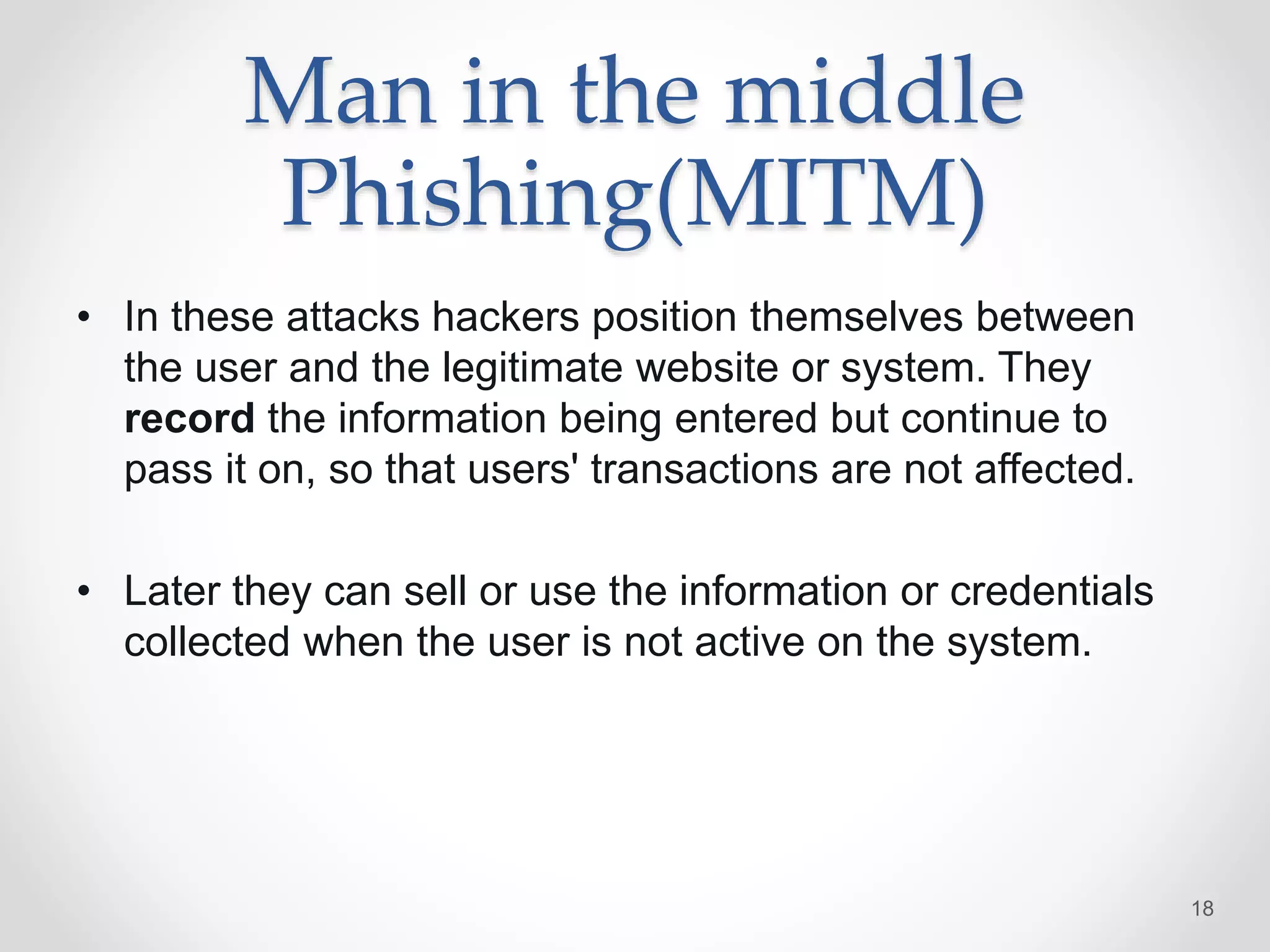 Man in the middle Phishing(MITM)

• In these attacks hackers position themselves between the user and the legitimate website or system. They **record** the information being entered but continue to pass it on, so that users' transactions are not affected.

• Later they can sell or use the information or credentials collected when the user is not active on the system.

18